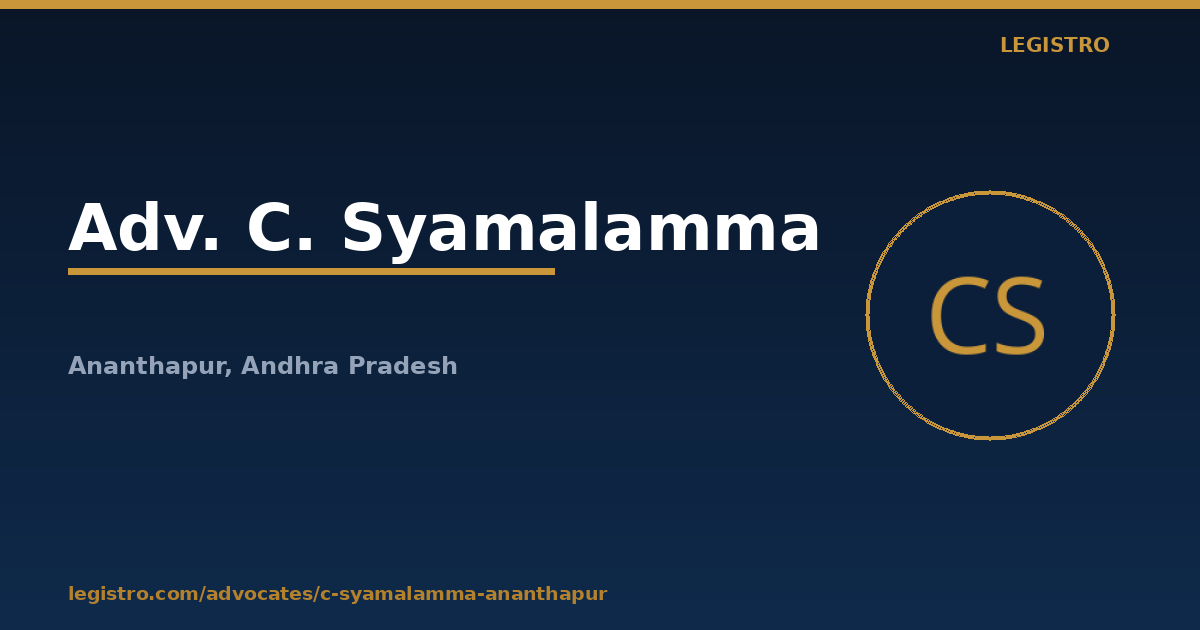 LEGISTRO

Adv. C. Syamalamma

Ananthapur, Andhra Pradesh

CS

legistro.com/advocates/c-syamalamma-ananthapur